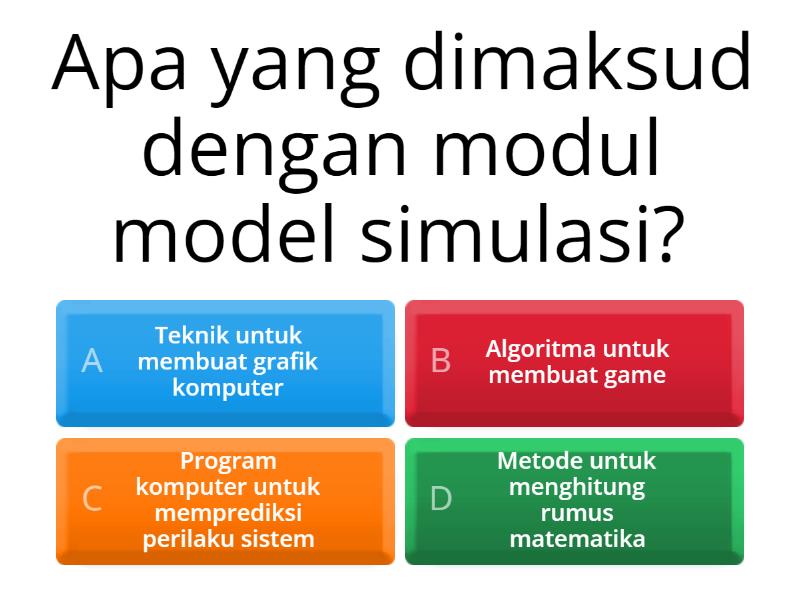 Apa yang dimaksud dengan modul model simulasi?

A
Teknik untuk membuat grafik komputer

B
Algoritma untuk membuat game

C
Program komputer untuk memprediksi perilaku sistem

D
Metode untuk menghitung rumus matematika